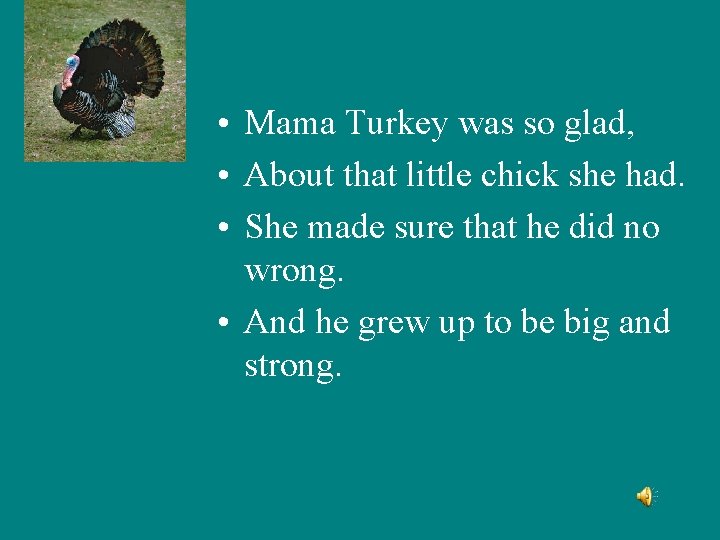 • Mama Turkey was so glad,
• About that little chick she had.
• She made sure that he did no wrong.
• And he grew up to be big and strong.